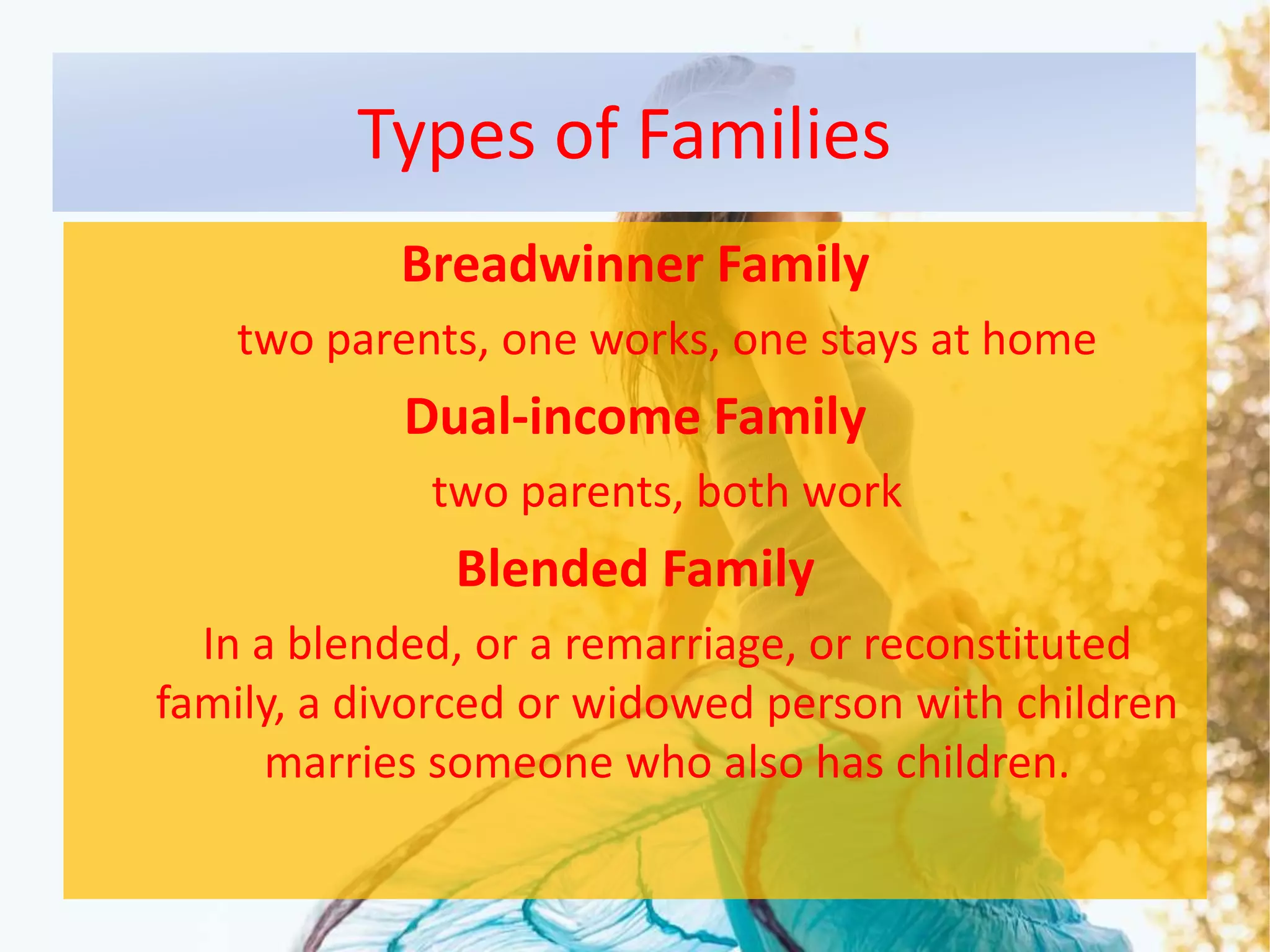 Types of Families

Breadwinner Family

two parents, one works, one stays at home

Dual-income Family

two parents, both work

Blended Family

In a blended, or a remarriage, or reconstituted family, a divorced or widowed person with children marries someone who also has children.